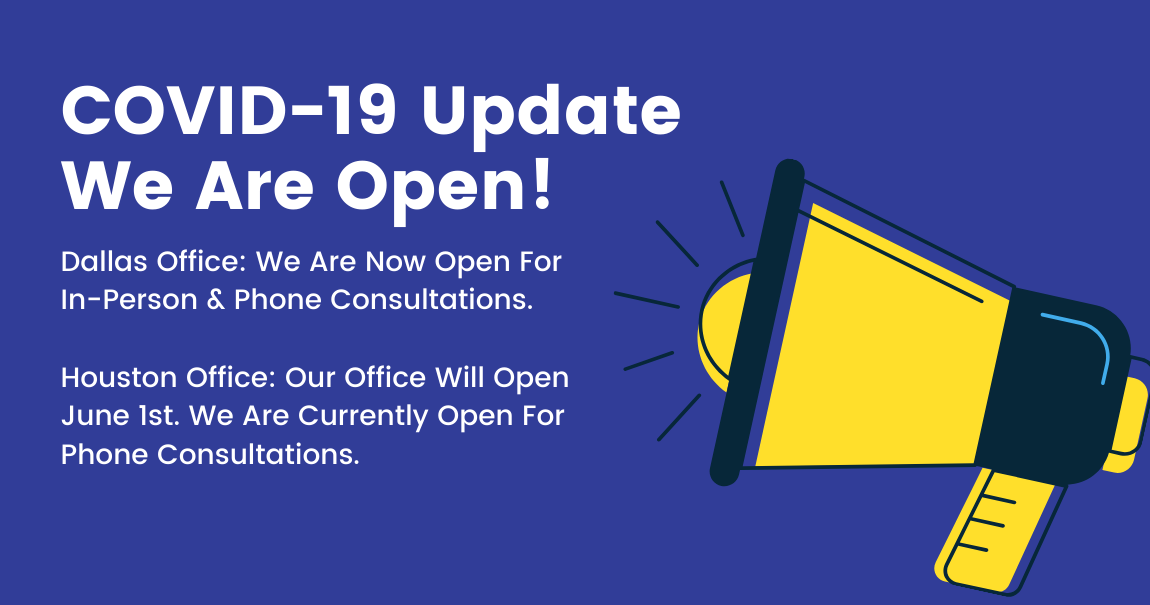 COVID-19 Update
We Are Open!

Dallas Office: We Are Now Open For In-Person & Phone Consultations.

Houston Office: Our Office Will Open June 1st. We Are Currently Open For Phone Consultations.